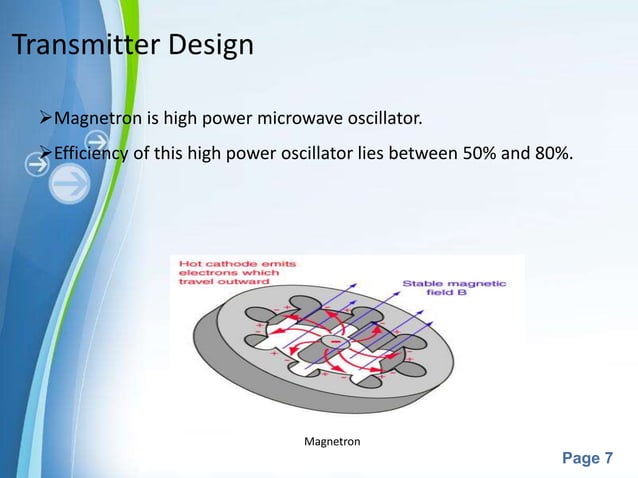 Transmitter Design

➢Magnetron is high power microwave oscillator.

➢Efficiency of this high power oscillator lies between 50% and 80%.

Hot cathode emits electrons which travel outward

Stable magnetic field B

Magnetron

Page 7